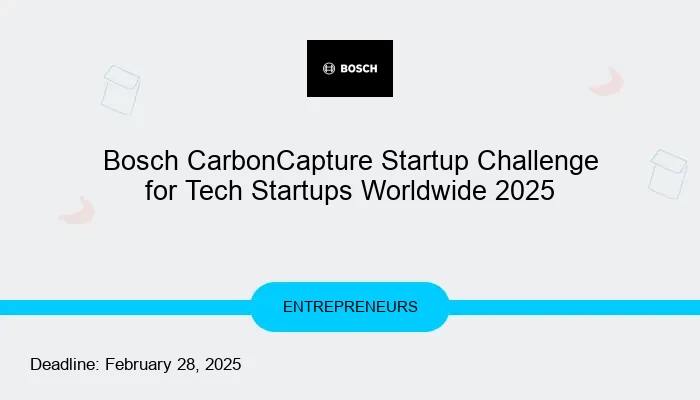 BOSCH

Bosch CarbonCapture Startup Challenge for Tech Startups Worldwide 2025

ENTREPRENEURS

Deadline: February 28, 2025